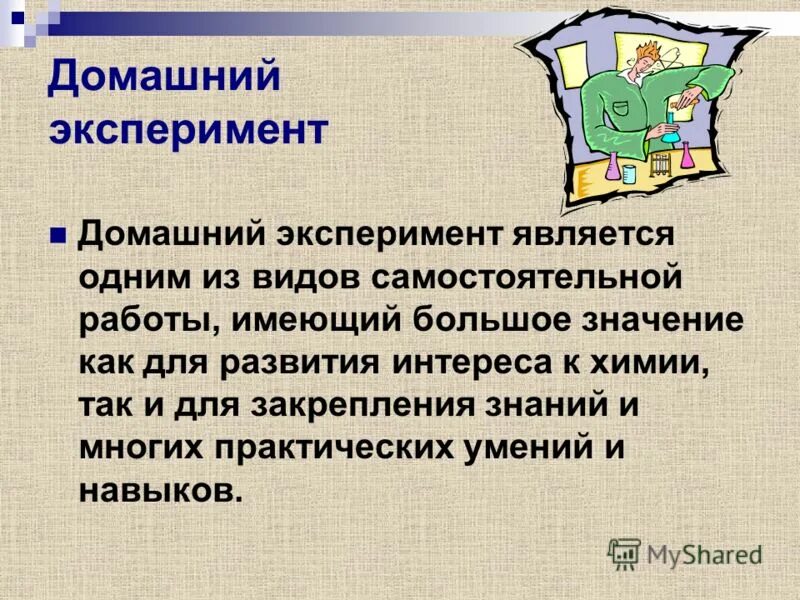 Домашний эксперимент

Домашний эксперимент является одним из видов самостоятельной работы, имеющий большое значение как для развития интереса к химии, так и для закрепления знаний и многих практических умений и навыков.

MyShared